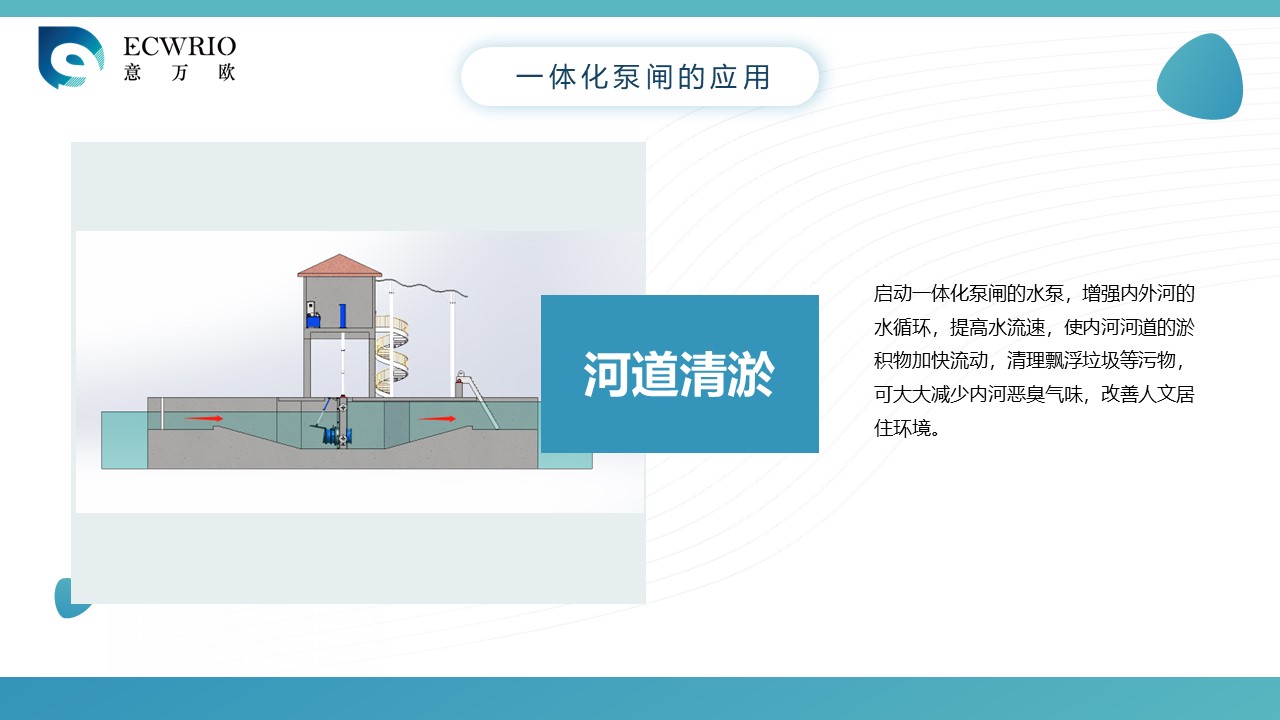 ECWRIO
意 万 欧

一体化泵闸的应用

河道清淤

启动一体化泵闸的水泵，增强内外河的水循环，提高水流速，使内河河道的淤积物加快流动，清理飘浮垃圾等污物，可大大减少内河恶臭气味，改善人文居住环境。